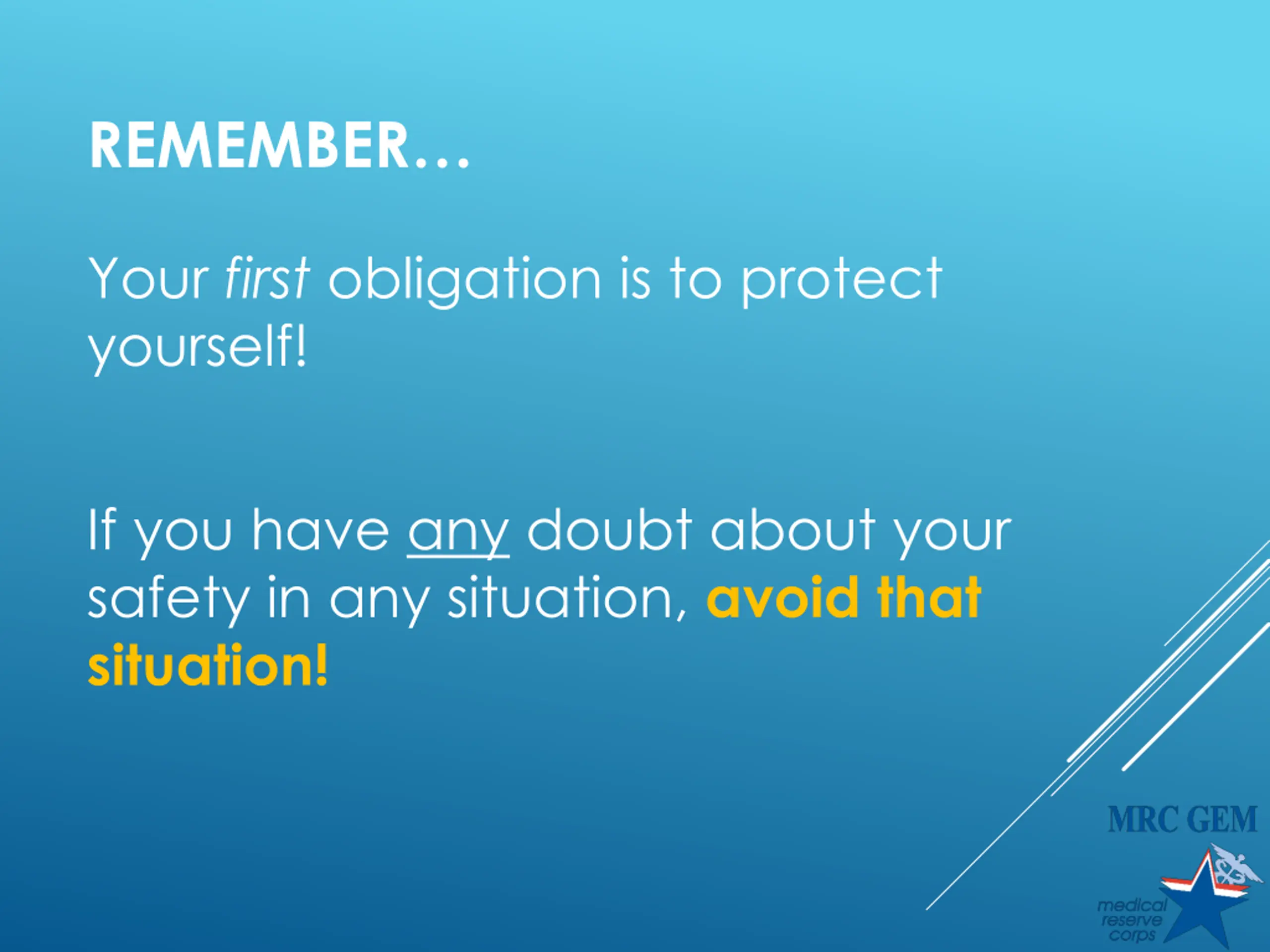 REMEMBER…

Your first obligation is to protect yourself!

If you have any doubt about your safety in any situation, avoid that situation!

MRC GEM

medical reserve corps